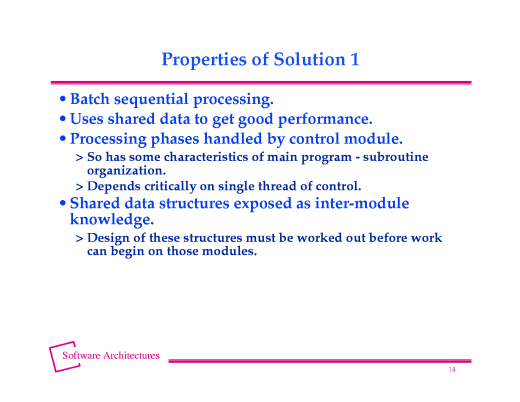 Properties of Solution 1

• Batch sequential processing.
• Uses shared data to get good performance.
• Processing phases handled by control module.
> So has some characteristics of main program - subroutine organization.
> Depends critically on single thread of control.
• Shared data structures exposed as inter-module knowledge.
> Design of these structures must be worked out before work can begin on those modules.

Software Architectures

14